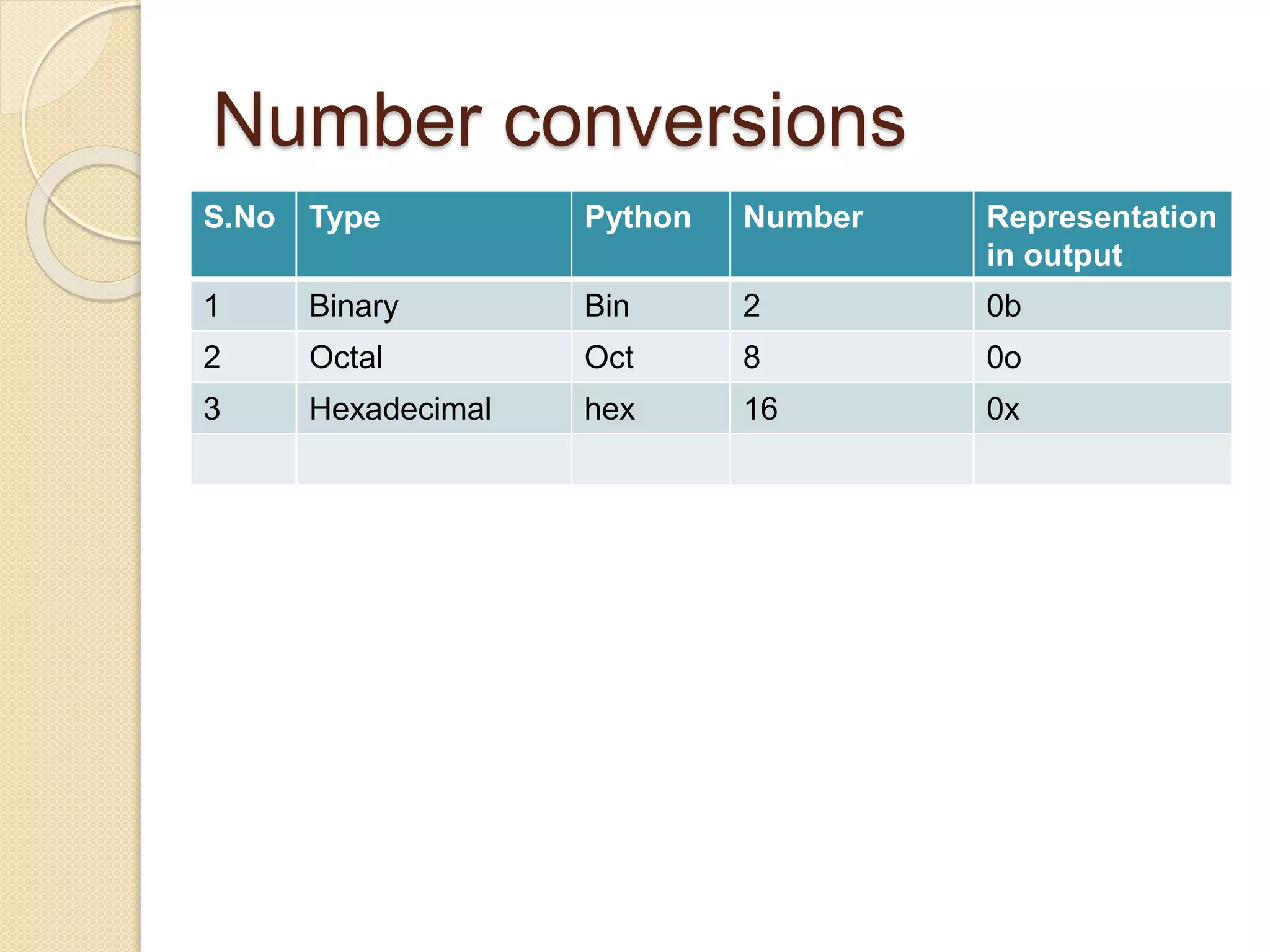 Number conversions

| S.No | Type | Python | Number | Representation in output |
|---|---|---|---|---|
| 1 | Binary | Bin | 2 | 0b |
| 2 | Octal | Oct | 8 | 0o |
| 3 | Hexadecimal | hex | 16 | 0x |
| | | | | |